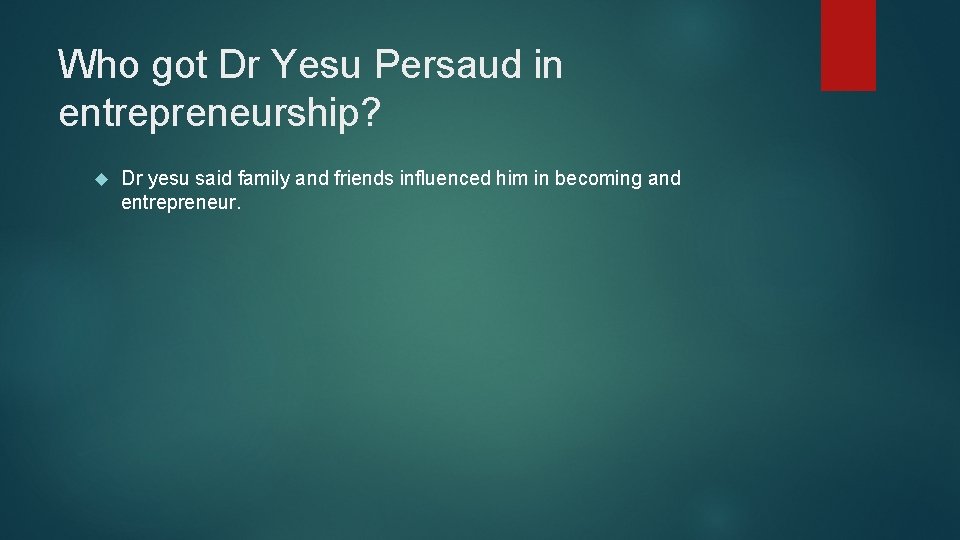 Who got Dr Yesu Persaud in entrepreneurship?

Dr yesu said family and friends influenced him in becoming and entrepreneur.